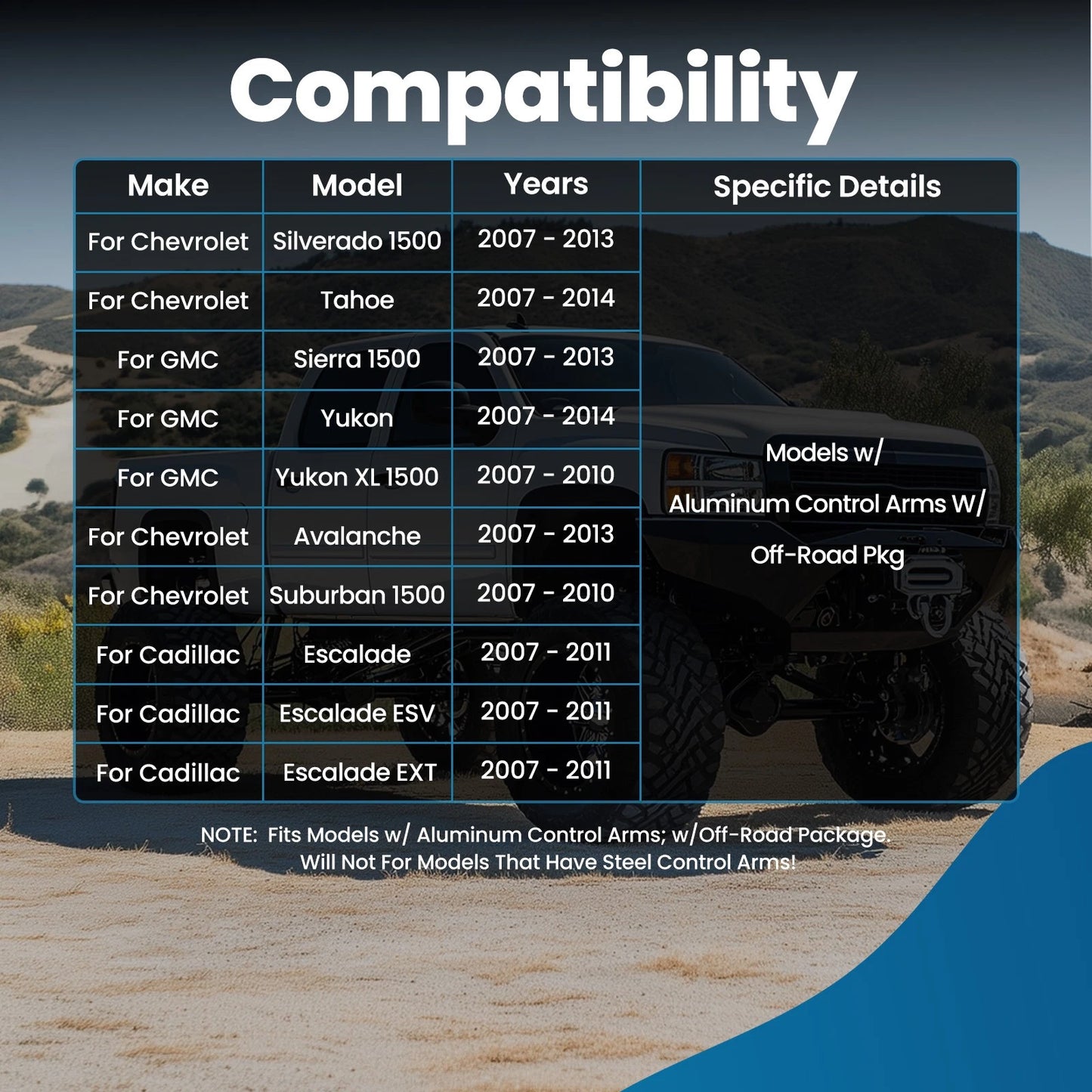 Compatibility

| Make | Model | Years | Specific Details |
|---|---|---|---|
| For Chevrolet | Silverado 1500 | 2007 - 2013 | Models w/ Aluminum Control Arms W/ Off-Road Pkg |
| For Chevrolet | Tahoe | 2007 - 2014 | |
| For GMC | Sierra 1500 | 2007 - 2013 | |
| For GMC | Yukon | 2007 - 2014 | |
| For GMC | Yukon XL 1500 | 2007 - 2010 | |
| For Chevrolet | Avalanche | 2007 - 2013 | |
| For Chevrolet | Suburban 1500 | 2007 - 2010 | |
| For Cadillac | Escalade | 2007 - 2011 | |
| For Cadillac | Escalade ESV | 2007 - 2011 | |
| For Cadillac | Escalade EXT | 2007 - 2011 | |

NOTE: Fits Models w/ Aluminum Control Arms; w/Off-Road Package. Will Not For Models That Have Steel Control Arms!